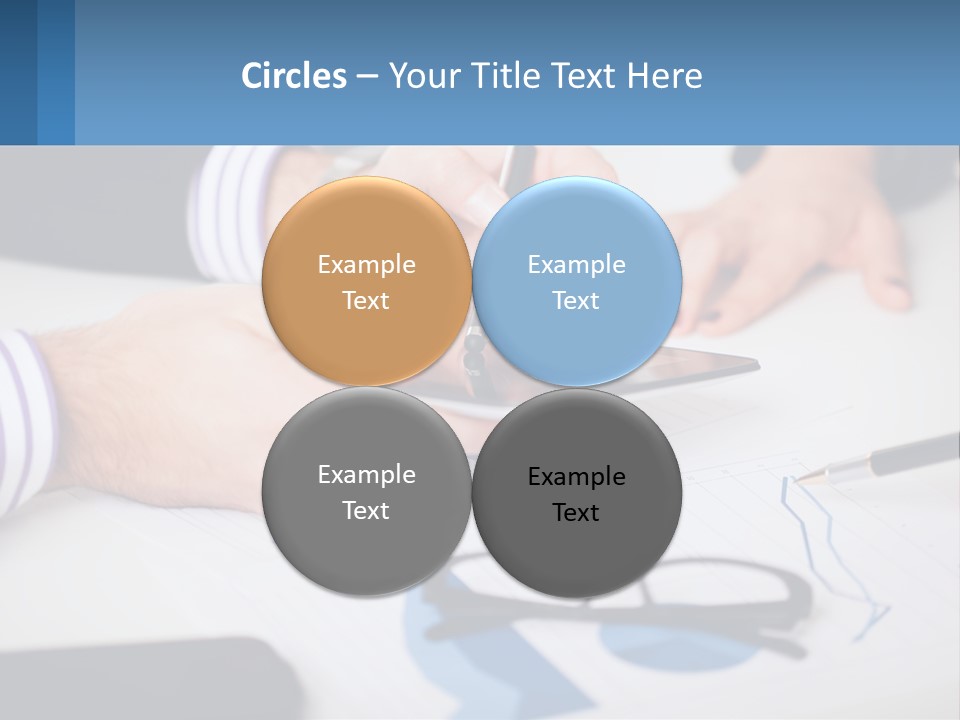 Circles – Your Title Text Here

Example Text

Example Text

Example Text

Example Text